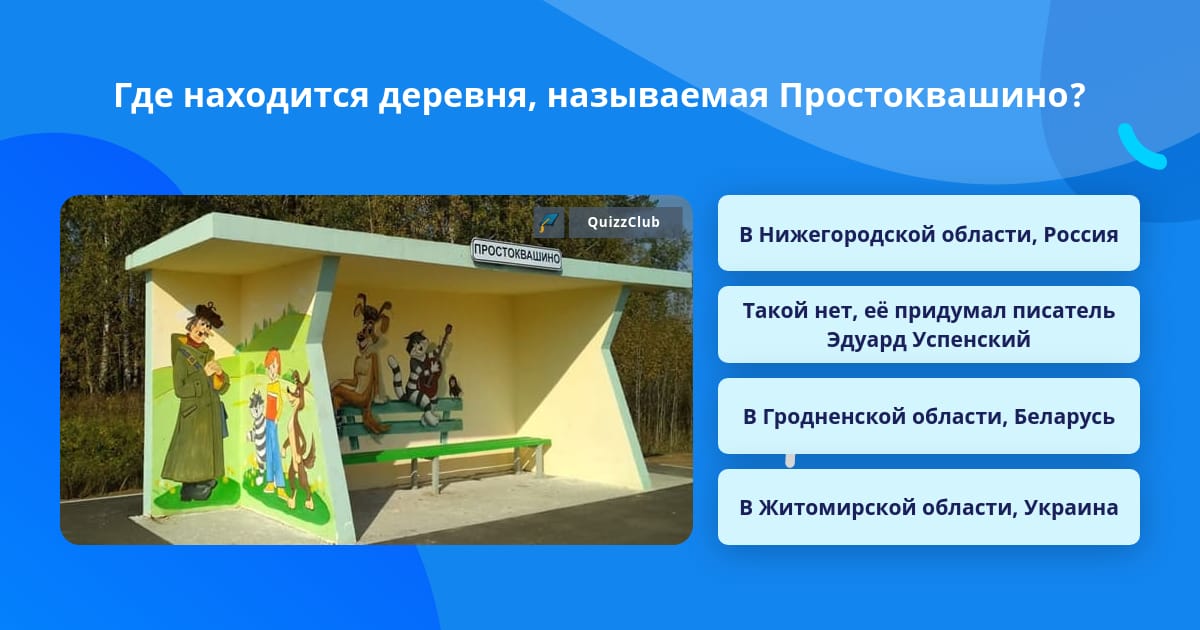 Где находится деревня, называемая Простоквашино?

QuizzClub

ПРОСТОКВАШИНО

В Нижегородской области, Россия

Такой нет, её придумал писатель Эдуард Успенский

В Гродненской области, Беларусь

В Житомирской области, Украина